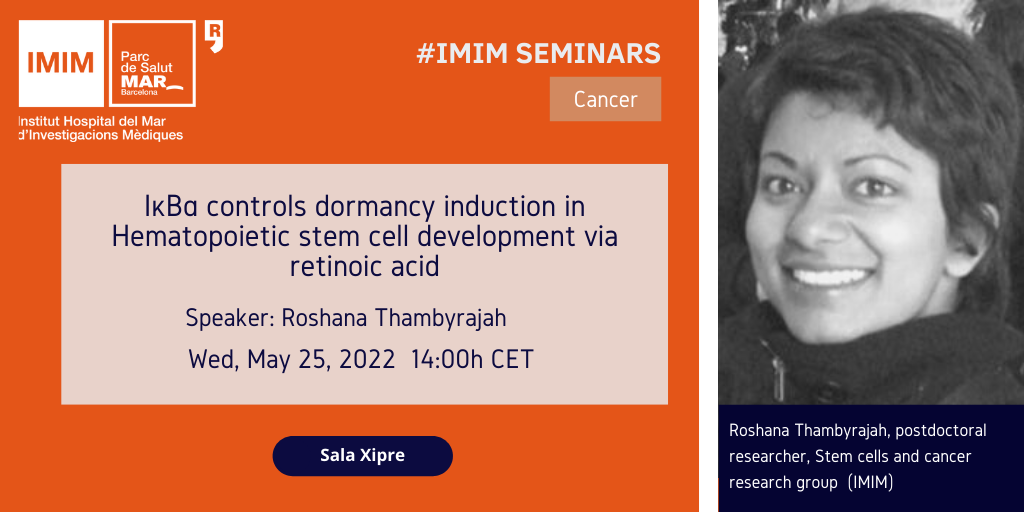 IMIM

Parc de Salut MAR Barcelona

Institut Hospital del Mar d'Investigacions Mèdiques

#IMIM SEMINARS

Cancer

IκBα controls dormancy induction in Hematopoietic stem cell development via retinoic acid

Speaker: Roshana Thambyrajah

Wed, May 25, 2022 14:00h CET

Sala Xipre

Roshana Thambyrajah, postdoctoral researcher, Stem cells and cancer research group (IMIM)